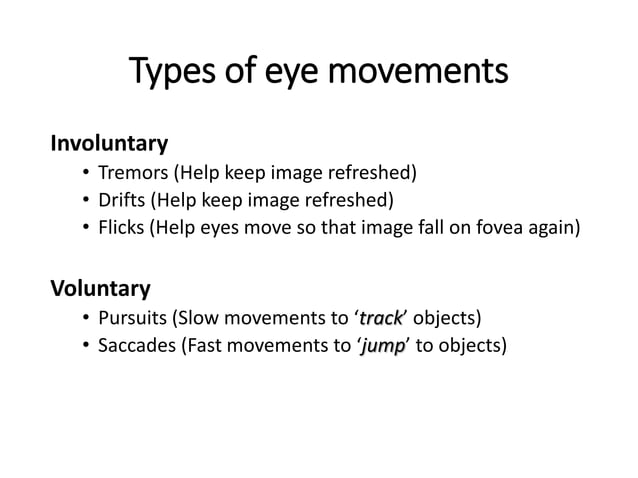 Types of eye movements

Involuntary

• Tremors (Help keep image refreshed)
• Drifts (Help keep image refreshed)
• Flicks (Help eyes move so that image fall on fovea again)

Voluntary

• Pursuits (Slow movements to ‘track’ objects)
• Saccades (Fast movements to ‘jump’ to objects)